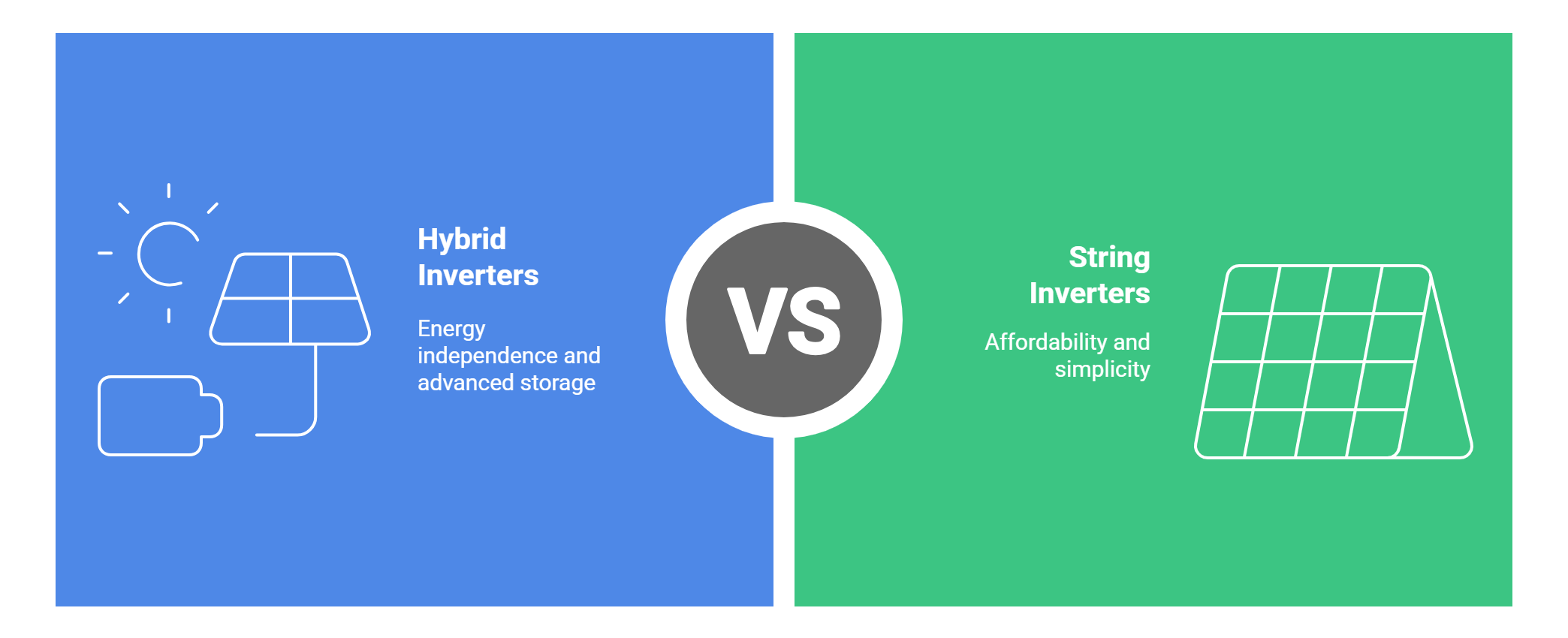 Hybrid Inverters

Energy independence and advanced storage

VS

String Inverters

Affordability and simplicity